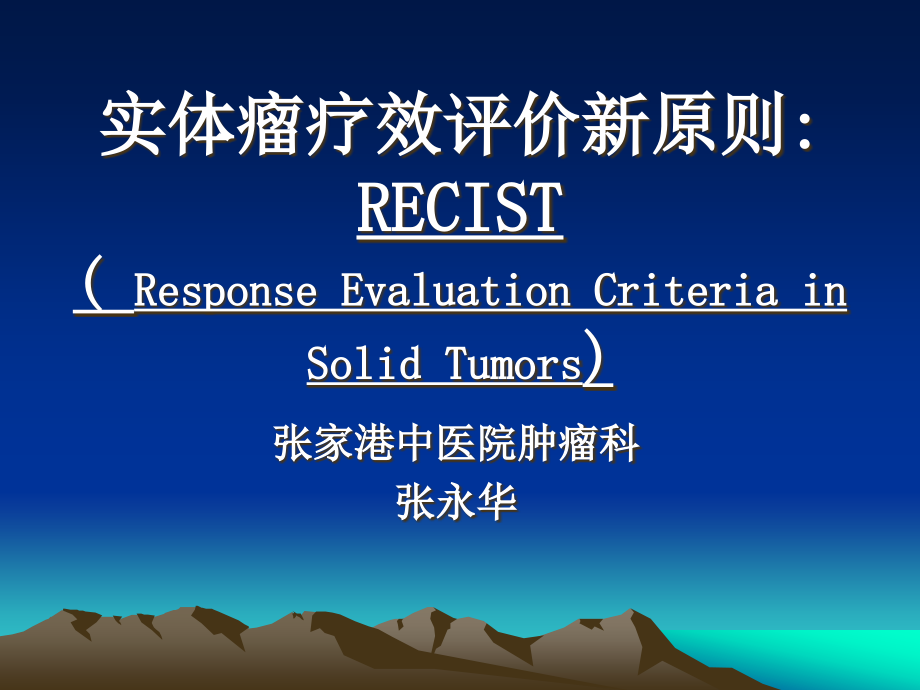 实体瘤疗效评价新原则:
RECIST
（ Response Evaluation Criteria in Solid Tumors）

张家港中医院肿瘤科
张永华